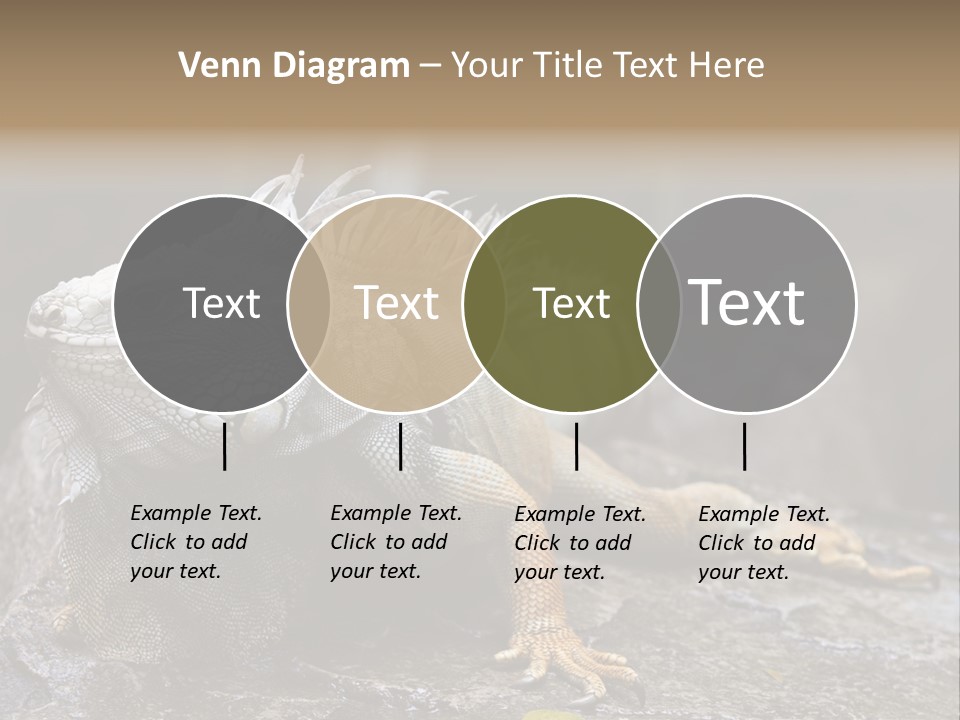 Venn Diagram – Your Title Text Here

Text

Text

Text

Text

Example Text. Click to add your text.

Example Text. Click to add your text.

Example Text. Click to add your text.

Example Text. Click to add your text.